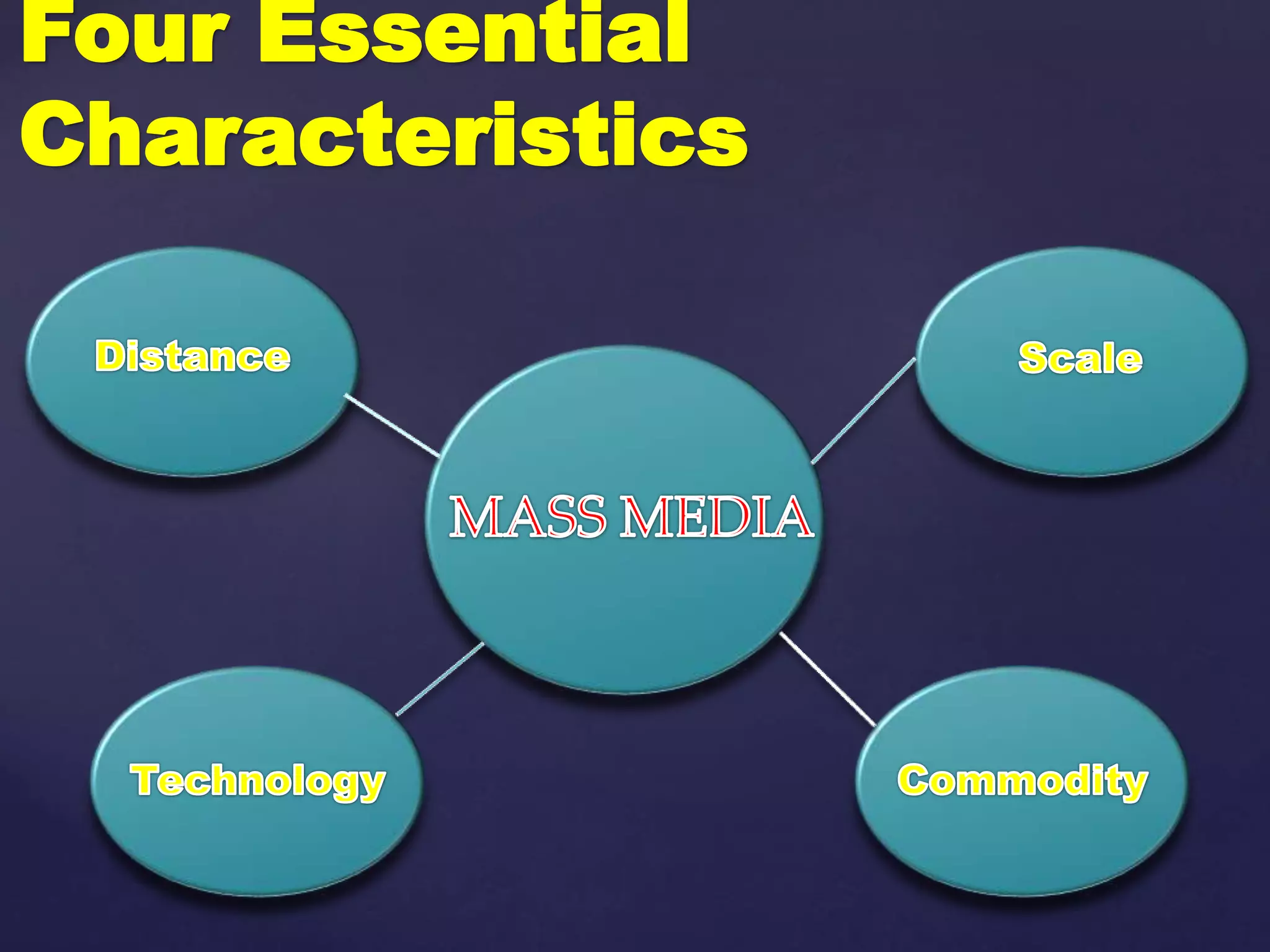 Four Essential Characteristics

Distance

Scale

MASS MEDIA

Technology

Commodity